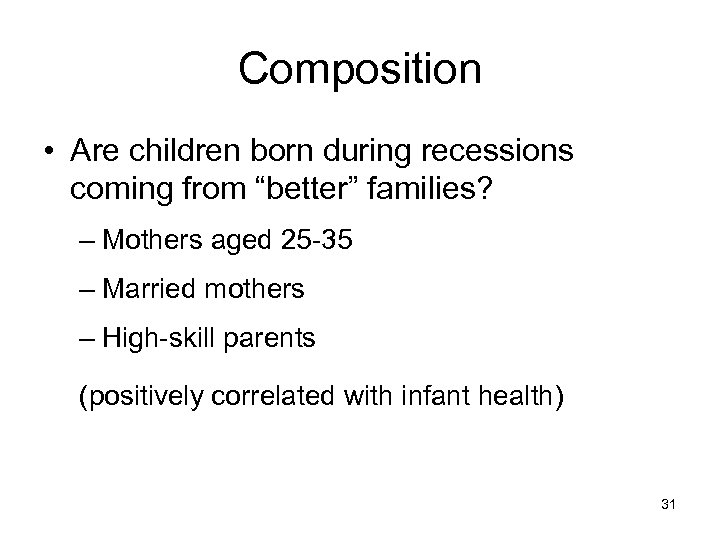 Composition

• Are children born during recessions coming from “better” families?

– Mothers aged 25-35

– Married mothers

– High-skill parents

(positively correlated with infant health)

31